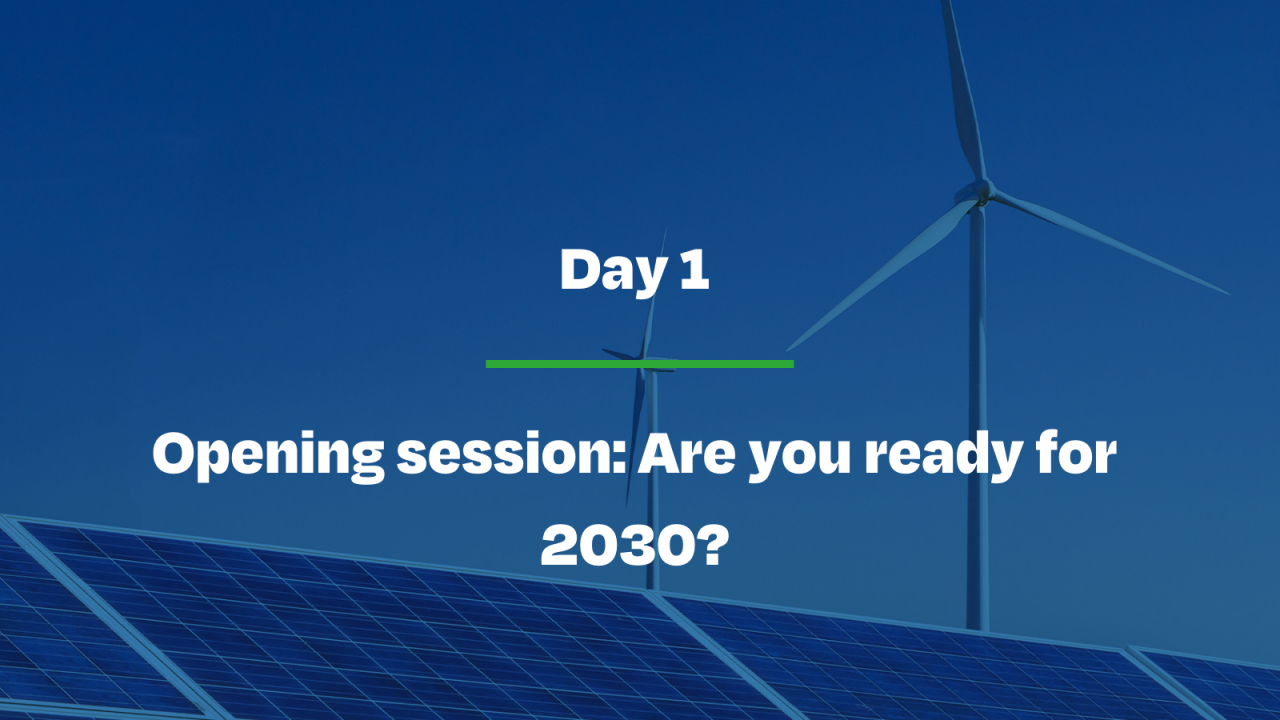 Day 1

Opening session: Are you ready for 2030?